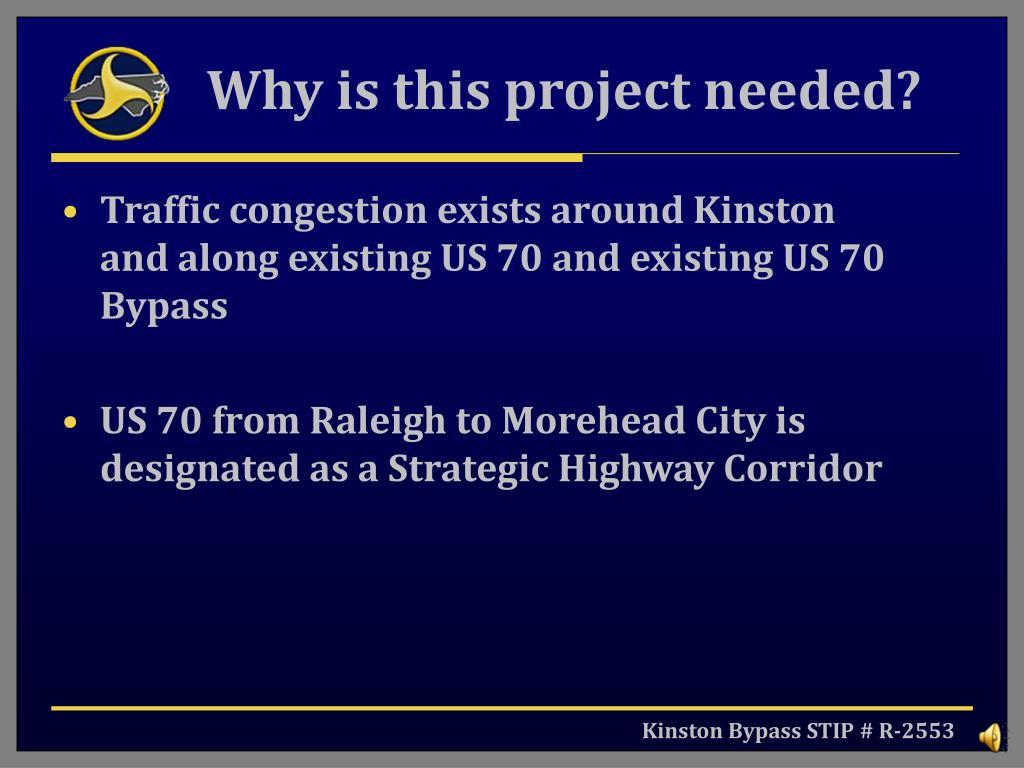 Why is this project needed?

• Traffic congestion exists around Kinston and along existing US 70 and existing US 70 Bypass

• US 70 from Raleigh to Morehead City is designated as a Strategic Highway Corridor

Kinston Bypass STIP # R-2553